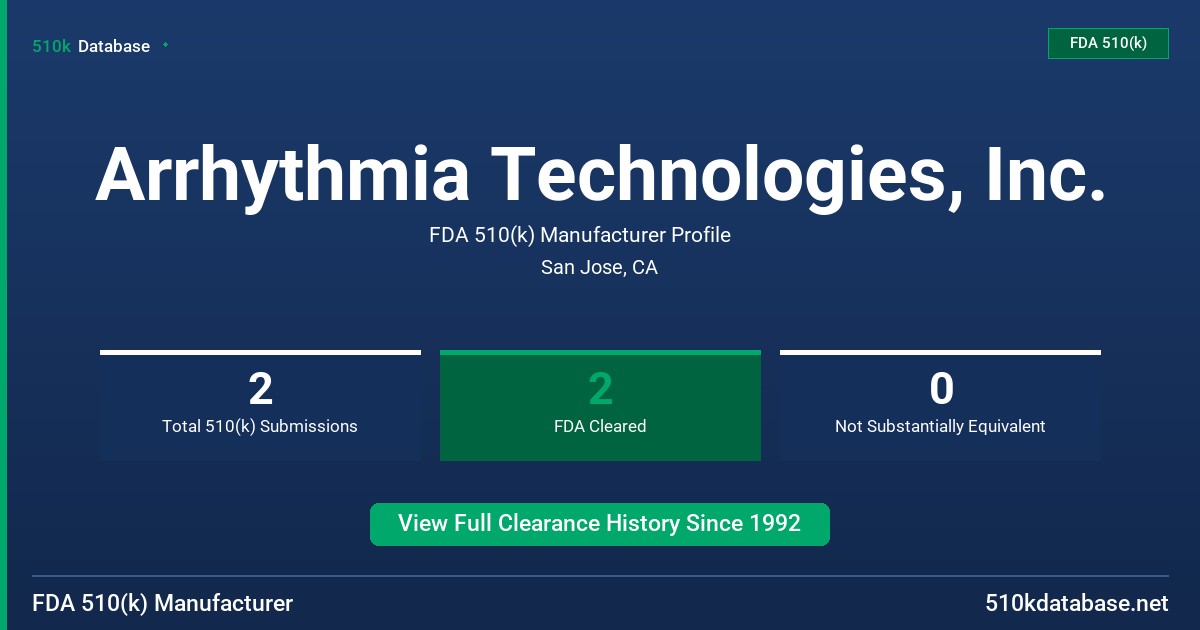 510k Database

FDA 510(k)

Arrhythmia Technologies, Inc.

FDA 510(k) Manufacturer Profile

San Jose, CA

2
Total 510(k) Submissions

2
FDA Cleared

0
Not Substantially Equivalent

View Full Clearance History Since 1992

FDA 510(k) Manufacturer

510kdatabase.net